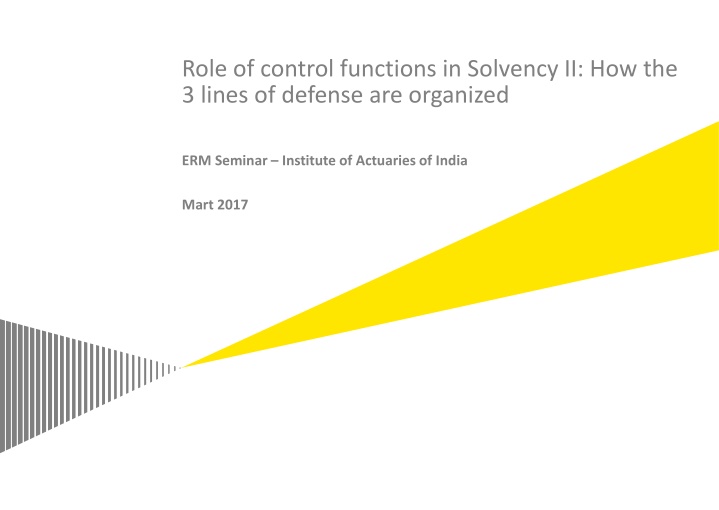 Role of control functions in Solvency II: How the 3 lines of defense are organized

ERM Seminar – Institute of Actuaries of India

Mart 2017